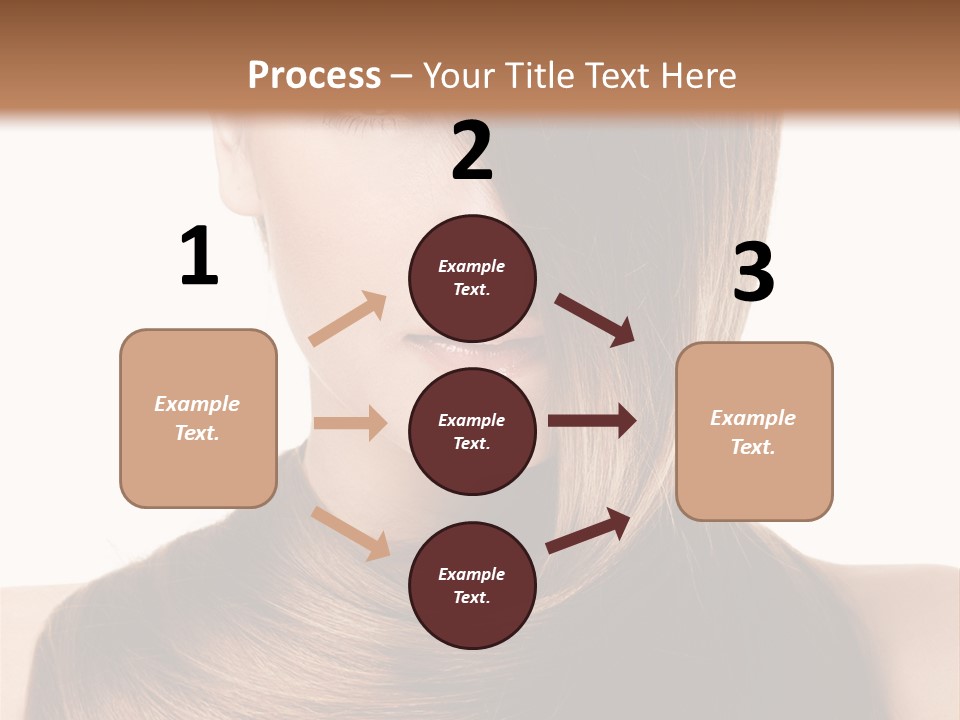 Process – Your Title Text Here

1

Example Text.

2

Example Text.

Example Text.

Example Text.

3

Example Text.